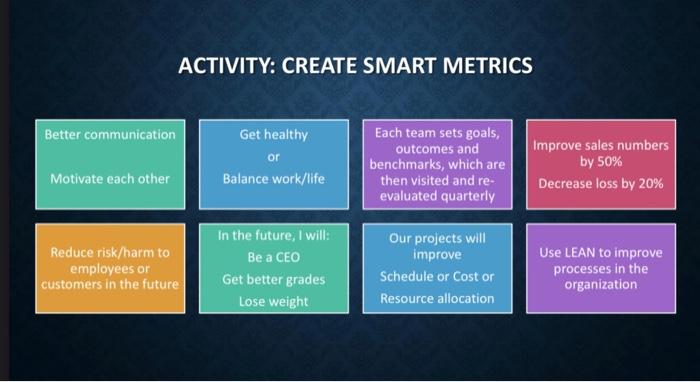 ACTIVITY: CREATE SMART METRICS

Better communication

Motivate each other

Get healthy

or

Balance work/life

Each team sets goals, outcomes and benchmarks, which are then visited and re-evaluated quarterly

Improve sales numbers by 50%

Decrease loss by 20%

Reduce risk/harm to employees or customers in the future

In the future, I will:

Be a CEO

Get better grades

Lose weight

Our projects will improve

Schedule or Cost or

Resource allocation

Use LEAN to improve processes in the organization